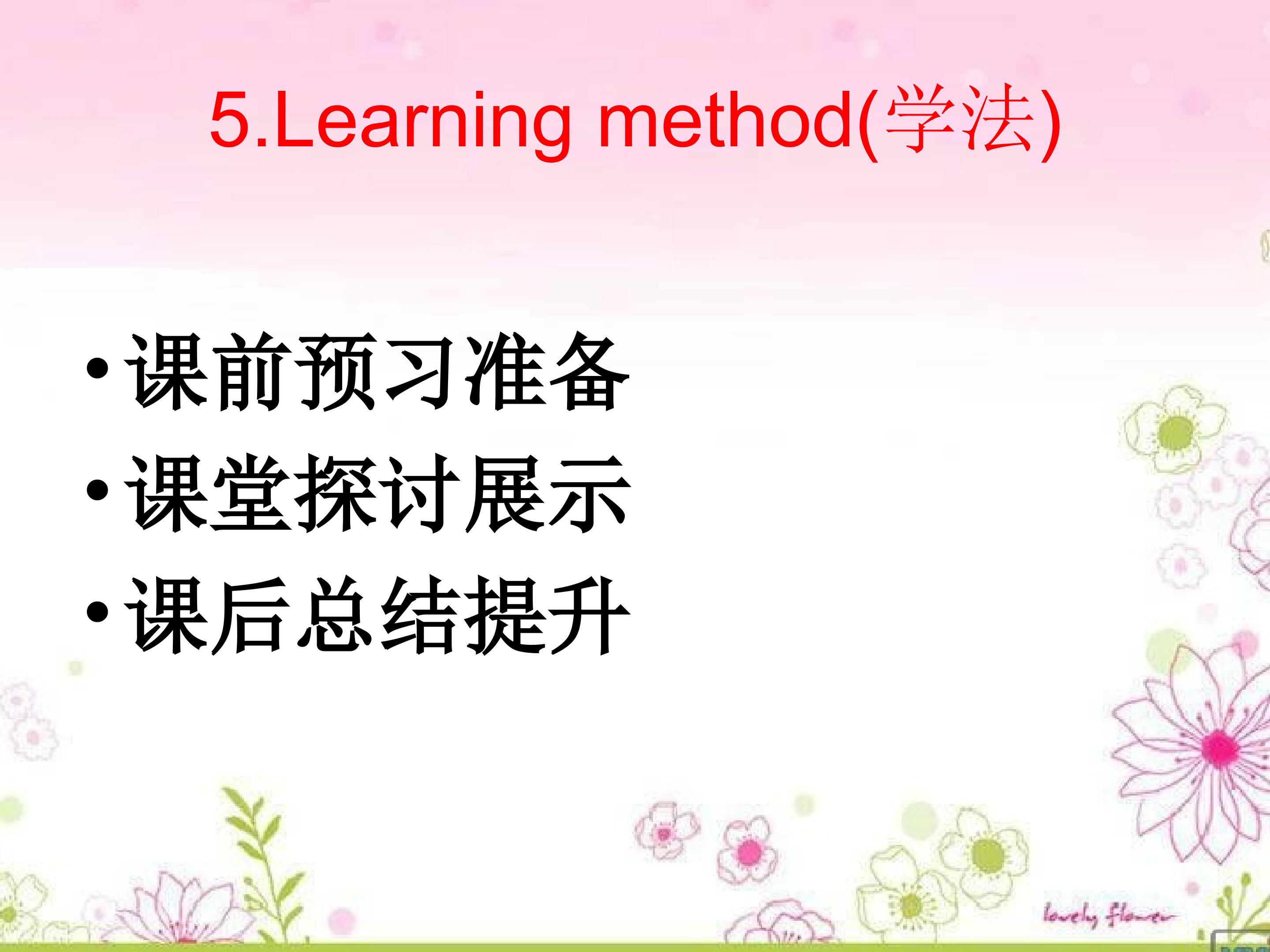 5.Learning method(学法)

• 课前预习准备
• 课堂探讨展示
• 课后总结提升

lovely flower